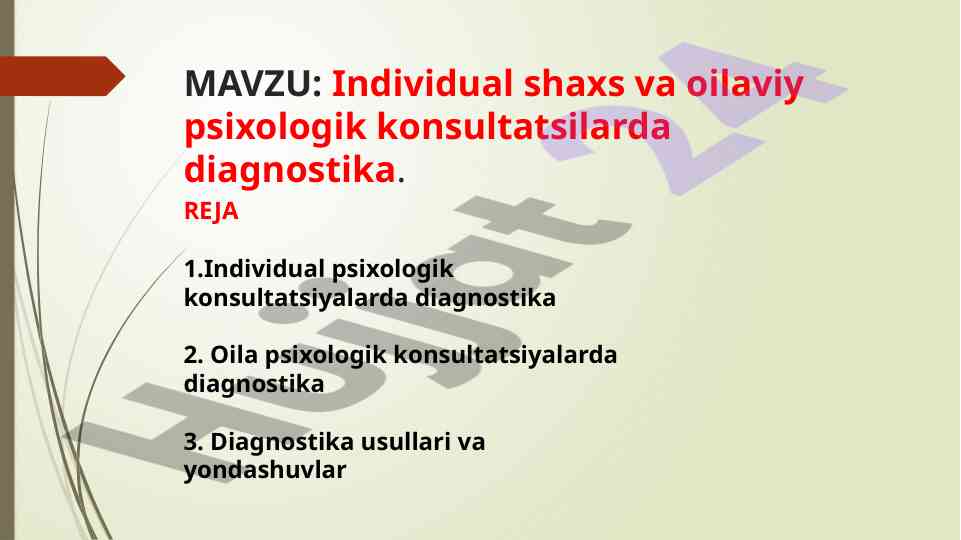 MAVZU: Individual shaxs va oilaviy psixologik konsultatsilarda diagnostika.

REJA

1.Individual psixologik konsultatsiyalarda diagnostika

2. Oila psixologik konsultatsiyalarda diagnostika

3. Diagnostika usullari va yondashuvlar

Hujjat 24